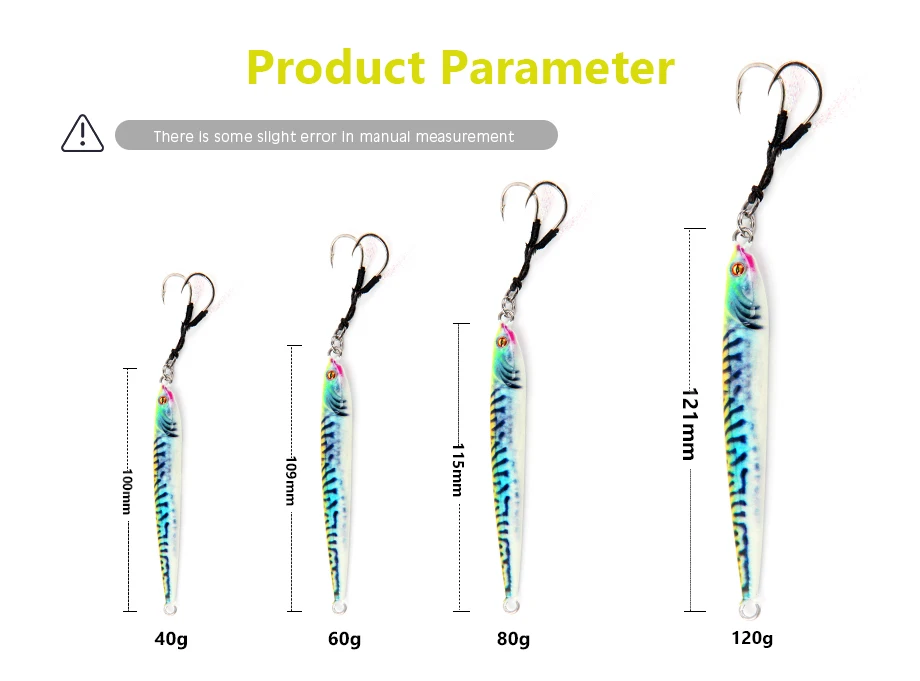 Product Parameter

There is some slight error in manual measurement

100mm

109mm

115mm

121mm

40g

60g

80g

120g